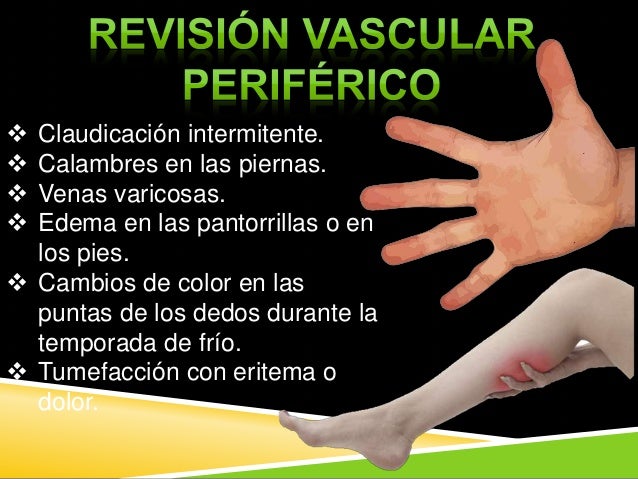 REVISIÓN VASCULAR PERIFÉRICO

❖ Claudicación intermitente.
❖ Calambres en las piernas.
❖ Venas varicosas.
❖ Edema en las pantorrillas o en los pies.
❖ Cambios de color en las puntas de los dedos durante la temporada de frío.
❖ Tumefacción con eritema o dolor.